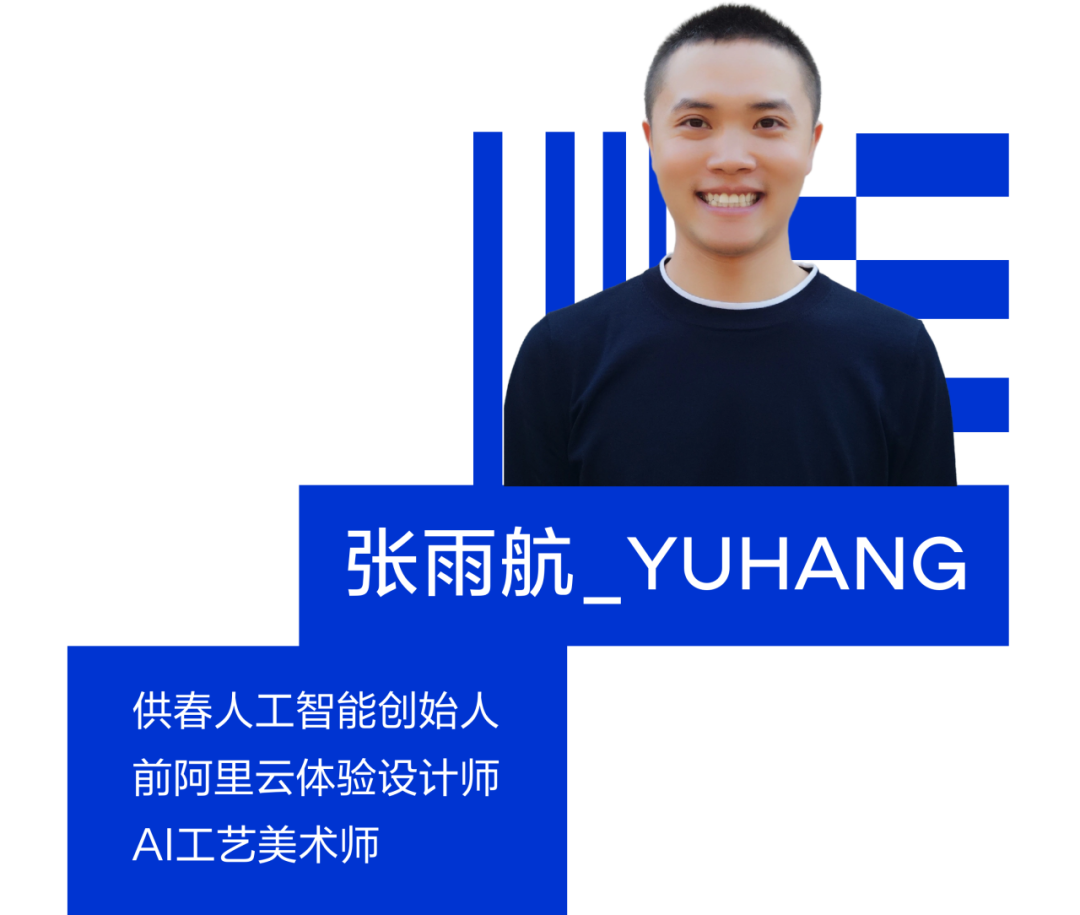 张雨航_YUHANG

供春人工智能创始人
前阿里云体验设计师
AI工艺美术师